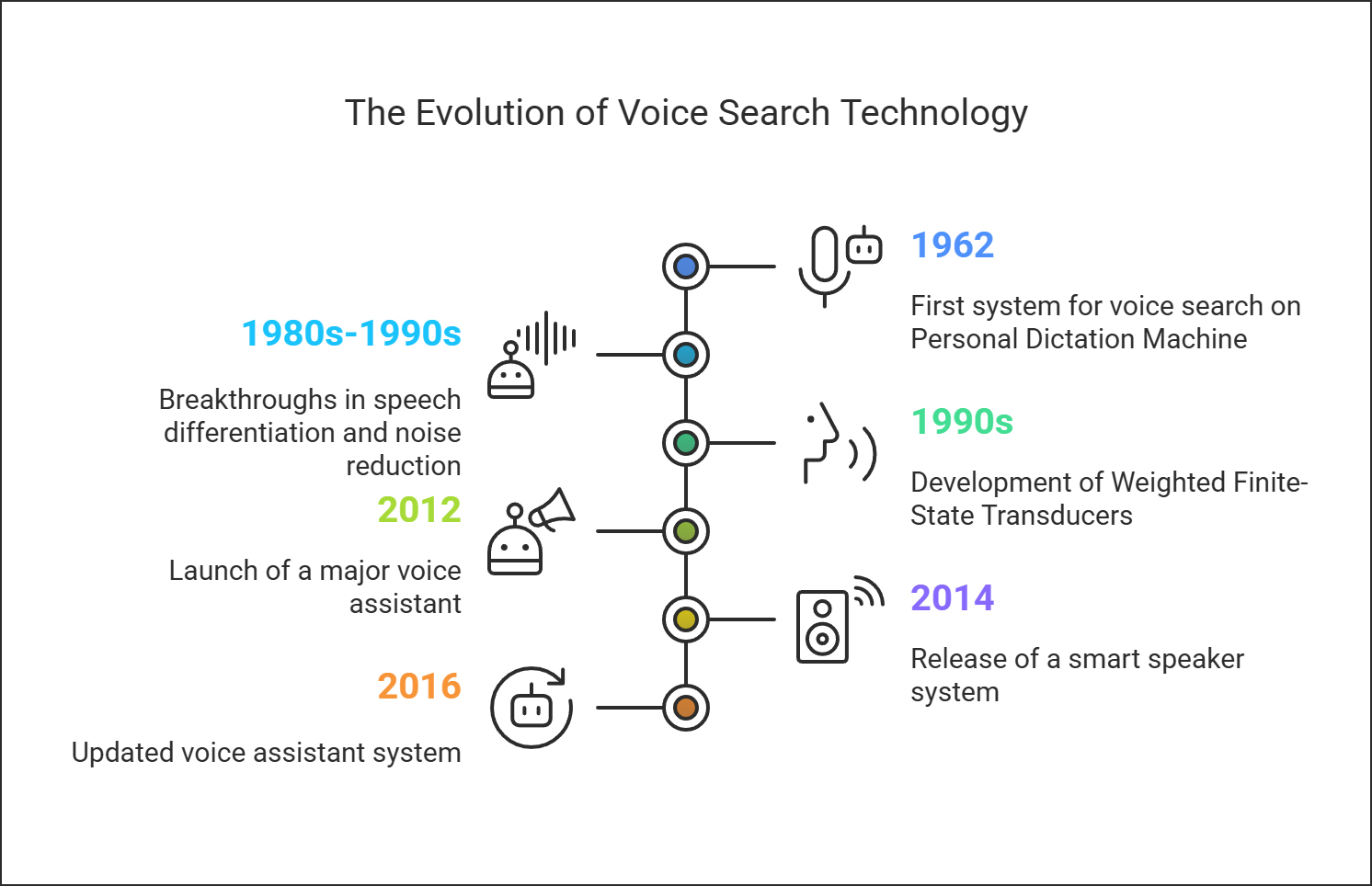 The Evolution of Voice Search Technology

1962

First system for voice search on Personal Dictation Machine

1980s-1990s

Breakthroughs in speech differentiation and noise reduction

1990s

Development of Weighted Finite-State Transducers

2012

Launch of a major voice assistant

2014

Release of a smart speaker system

2016

Updated voice assistant system